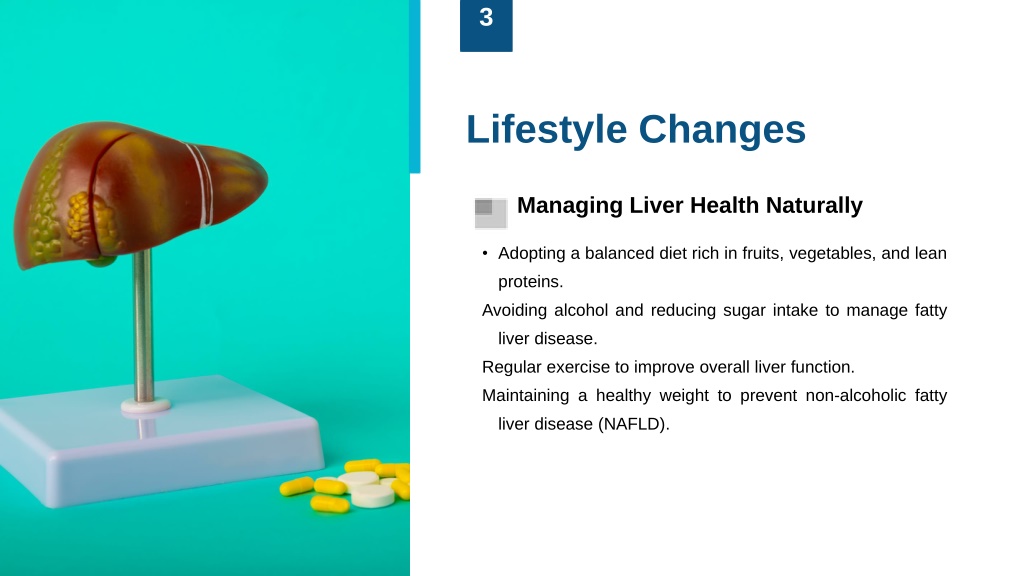 3

Lifestyle Changes

Managing Liver Health Naturally

• Adopting a balanced diet rich in fruits, vegetables, and lean proteins.

Avoiding alcohol and reducing sugar intake to manage fatty liver disease.

Regular exercise to improve overall liver function.

Maintaining a healthy weight to prevent non-alcoholic fatty liver disease (NAFLD).